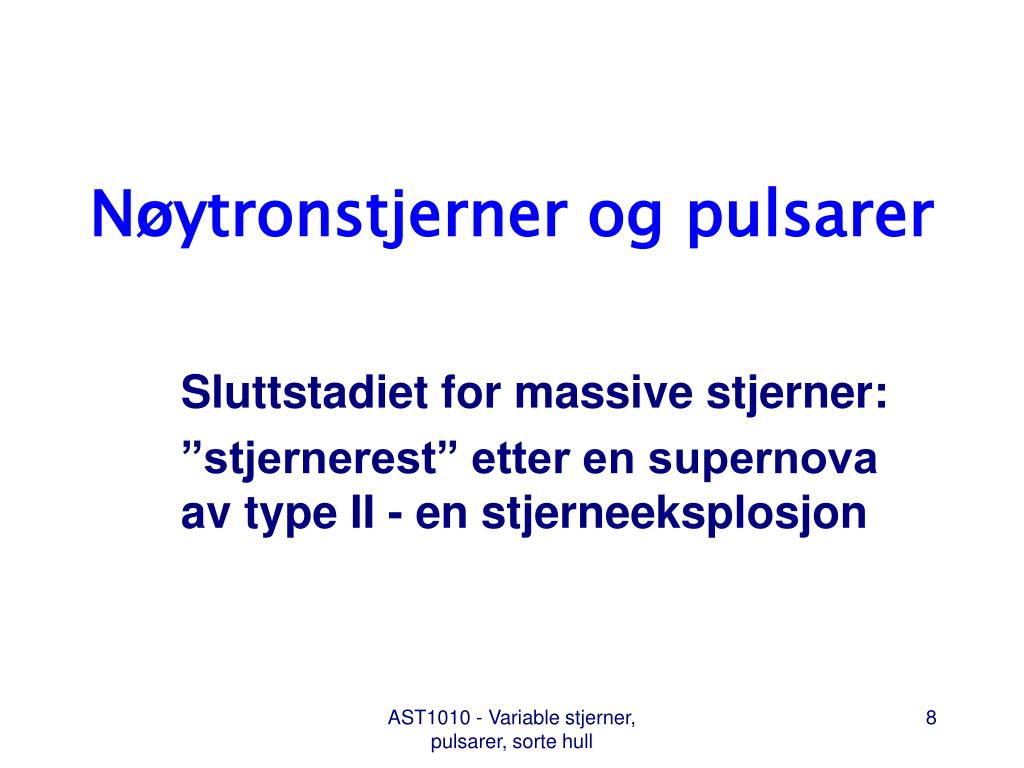 Nøytronstjerner og pulsarer

Sluttstadiet for massive stjerner:

”stjernerest” etter en supernova av type II - en stjerneeksplosjon

AST1010 - Variable stjerner, pulsarer, sorte hull

8